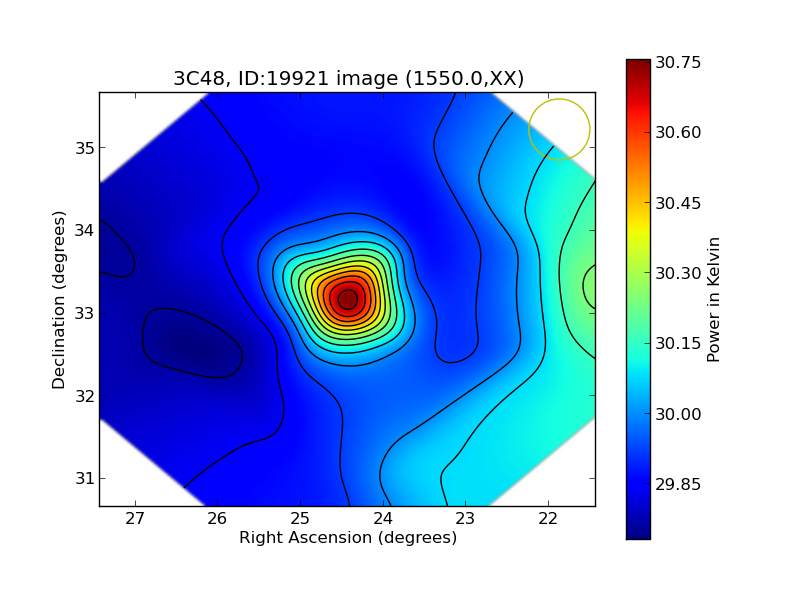 3C48, ID:19921 image (1550.0,XX)

Declination (degrees)

35
34
33
32
31

27
26
25
24
23
22

Right Ascension (degrees)

30.75
30.60
30.45
30.30
30.15
30.00
29.85

Power in Kelvin